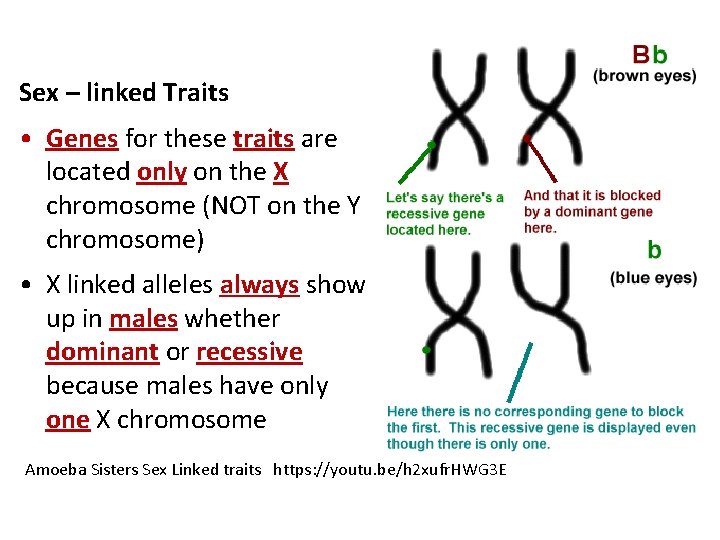 Sex – linked Traits

• Genes for these traits are located only on the X chromosome (NOT on the Y chromosome)

• X linked alleles always show up in males whether dominant or recessive because males have only one X chromosome

Bb
(brown eyes)

Let's say there's a recessive gene located here.

And that it is blocked by a dominant gene here.

b

(blue eyes)

Here there is no corresponding gene to block the first. This recessive gene is displayed even though there is only one.

Amoeba Sisters Sex Linked traits https://youtu.be/h2xufrHWG3E